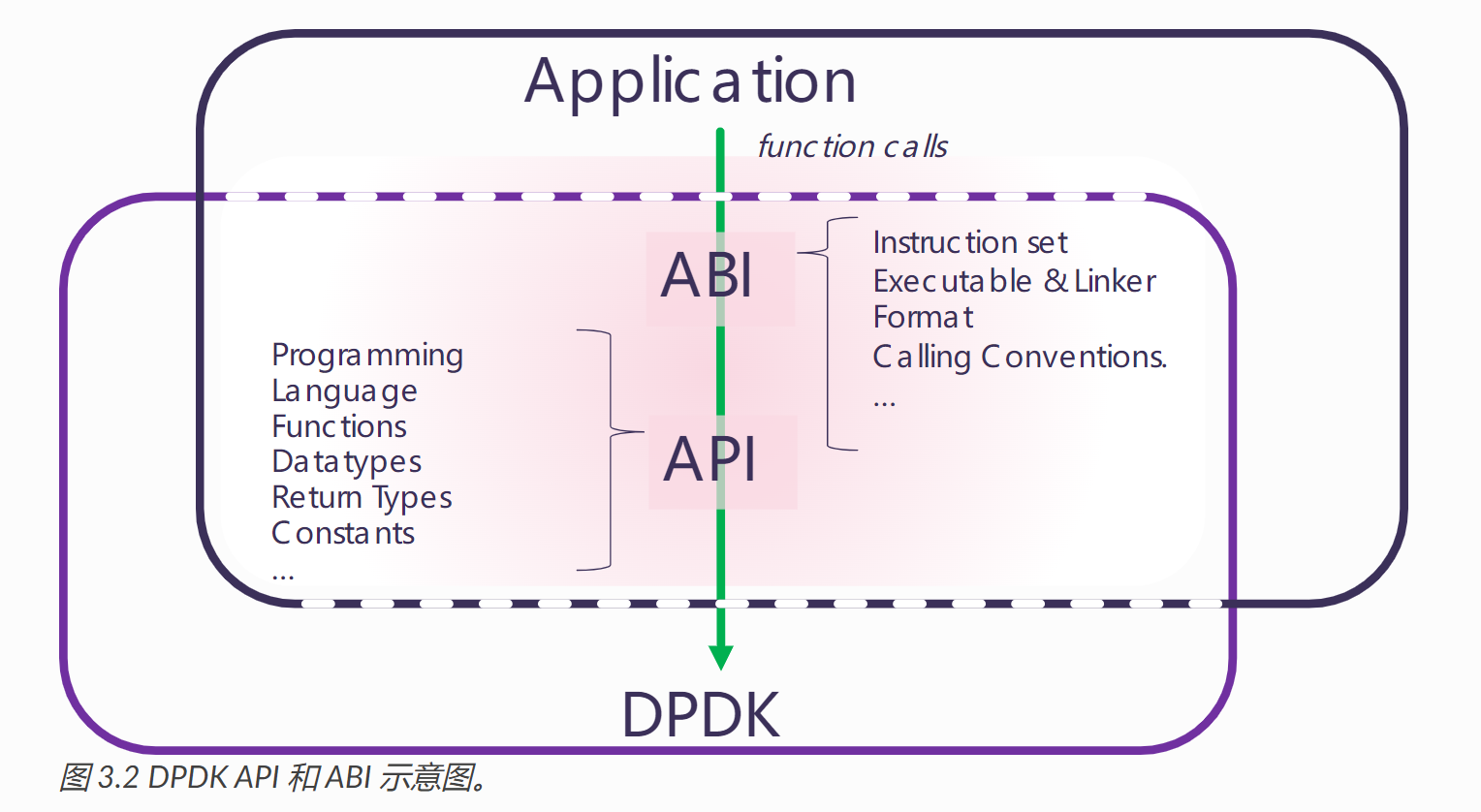 Application

function calls

ABI

Instruction set
Executable & Linker Format
Calling Conventions.
...

Programming Language
Functions
Datatypes
Return Types
Constants
...

API

DPDK

图 3.2 DPDK API 和 ABI 示意图。